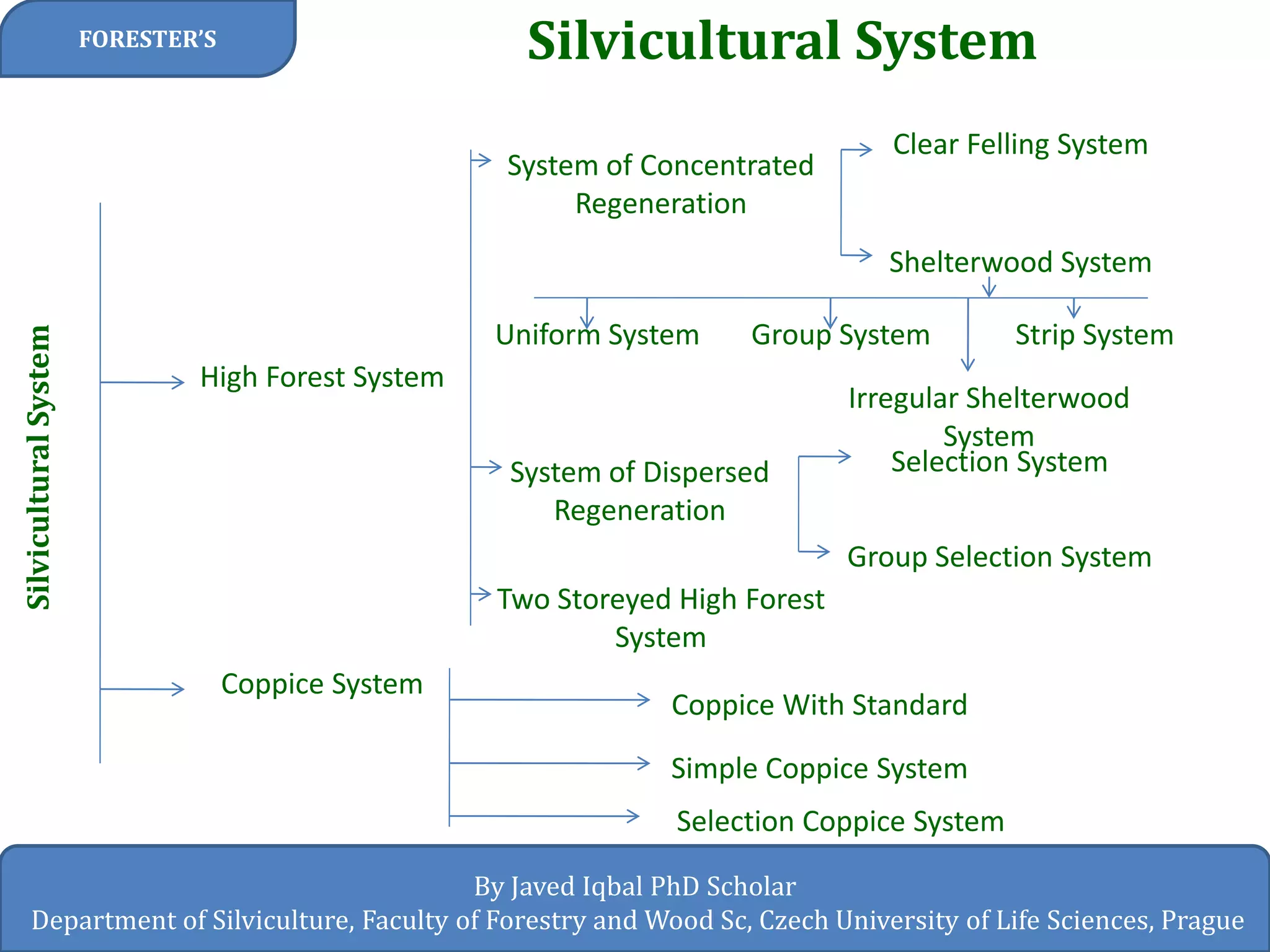 FORESTER'S

Silvicultural System

Silvicultural System

High Forest System

System of Concentrated Regeneration

Clear Felling System

Shelterwood System

Uniform System

Group System

Strip System

Irregular Shelterwood System

System of Dispersed Regeneration

Selection System

Group Selection System

Two Storeyed High Forest System

Coppice System

Coppice With Standard

Simple Coppice System

Selection Coppice System

By Javed Iqbal PhD Scholar
Department of Silviculture, Faculty of Forestry and Wood Sc, Czech University of Life Sciences, Prague